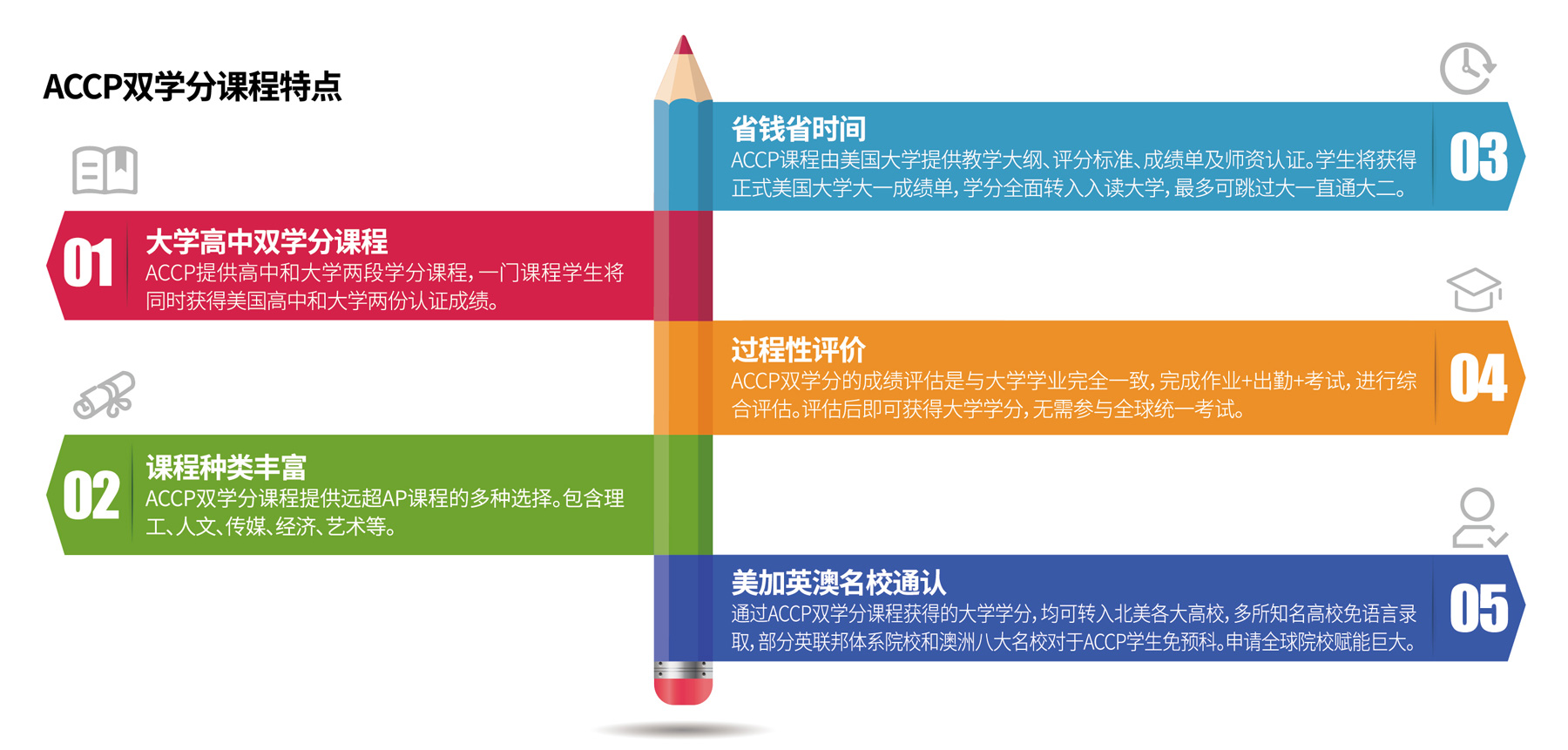 ACCP双学分课程特点

01
大学高中双学分课程
ACCP提供高中和大学两段学分课程，一门课程学生将同时获得美国高中和大学两份认证成绩。

02
课程种类丰富
ACCP双学分课程提供远超AP课程的多种选择。包含理工、人文、传媒、经济、艺术等。

省钱省时间
ACCP课程由美国大学提供教学大纲、评分标准、成绩单及师资认证。学生将获得正式美国大学大一成绩单，学分全面转入入读大学，最多可跳过大一直通大二。
03

过程性评价
ACCP双学分的成绩评估是与大学学业完全一致，完成作业+出勤+考试，进行综合评估。评估后即可获得大学学分，无需参与全球统一考试。
04

美加英澳名校通认
通过ACCP双学分课程获得的大学学分，均可转入北美各大高校，多所知名高校免语言录取，部分英联邦体系院校和澳洲八大名校对于ACCP学生免预科。申请全球院校赋能巨大。
05